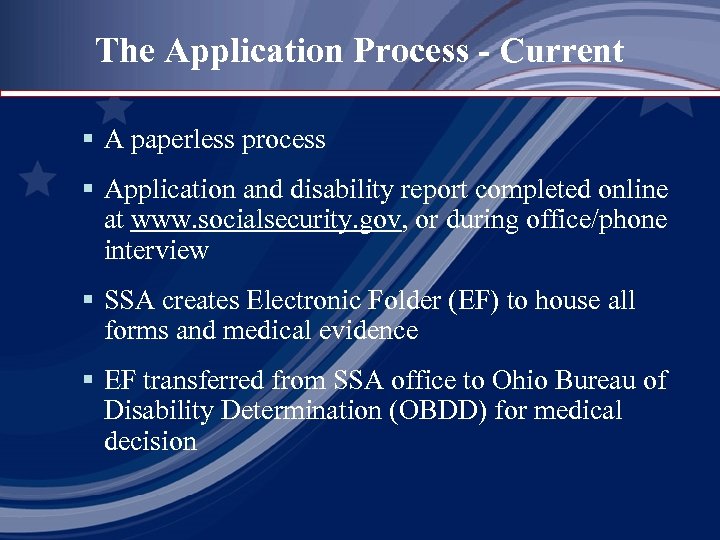 The Application Process - Current

▪ A paperless process

▪ Application and disability report completed online at www.socialsecurity.gov, or during office/phone interview

▪ SSA creates Electronic Folder (EF) to house all forms and medical evidence

▪ EF transferred from SSA office to Ohio Bureau of Disability Determination (OBDD) for medical decision